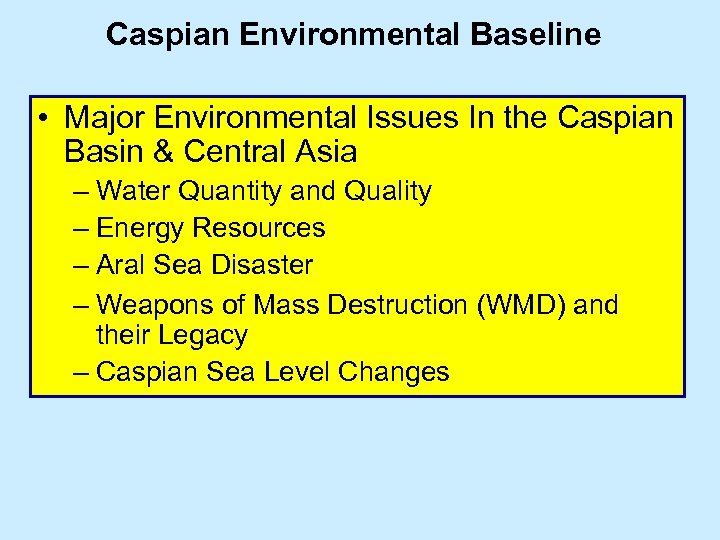 Caspian Environmental Baseline

• Major Environmental Issues In the Caspian Basin & Central Asia
– Water Quantity and Quality
– Energy Resources
– Aral Sea Disaster
– Weapons of Mass Destruction (WMD) and their Legacy
– Caspian Sea Level Changes